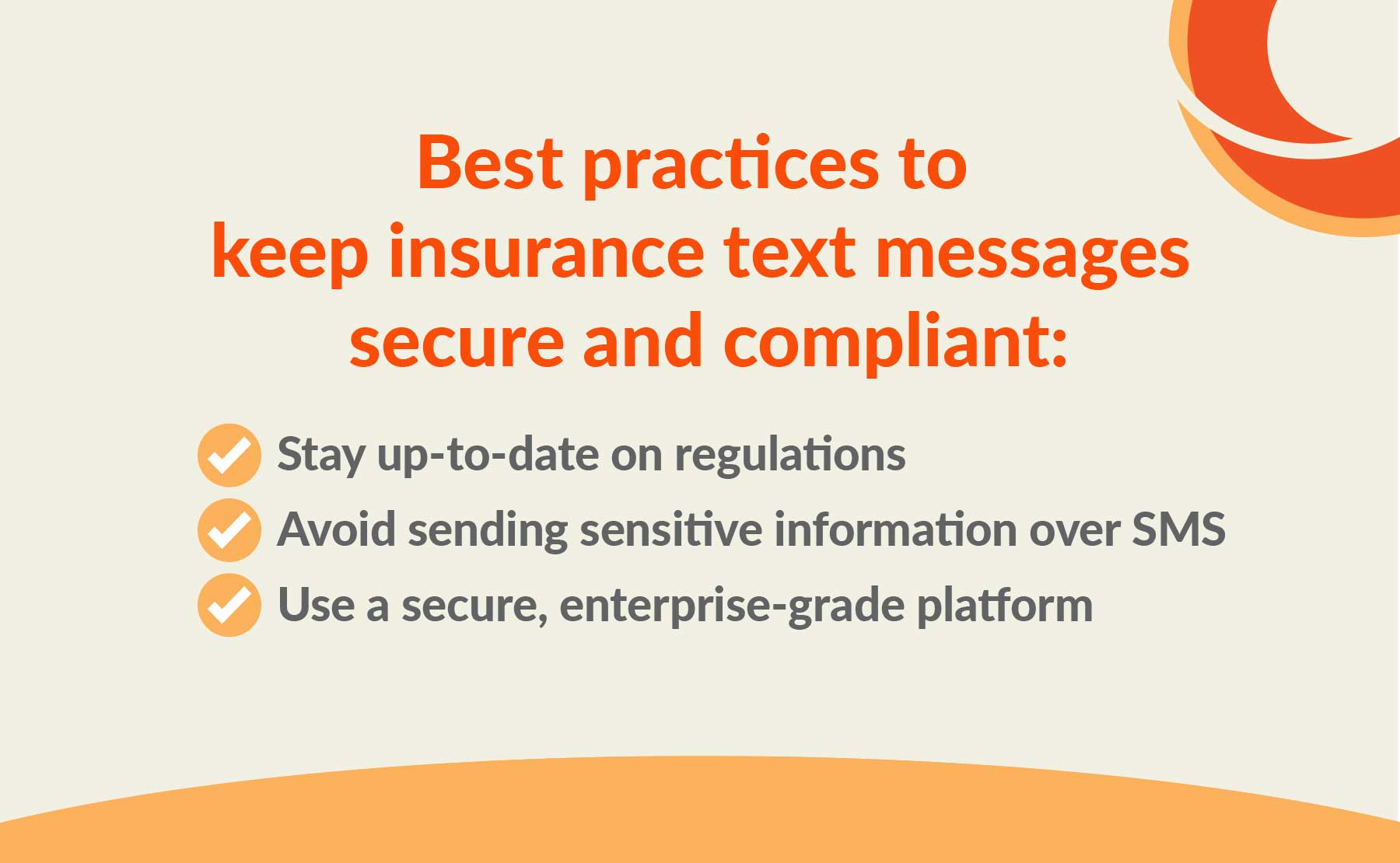 Best practices to keep insurance text messages secure and compliant:

Stay up-to-date on regulations

Avoid sending sensitive information over SMS

Use a secure, enterprise-grade platform